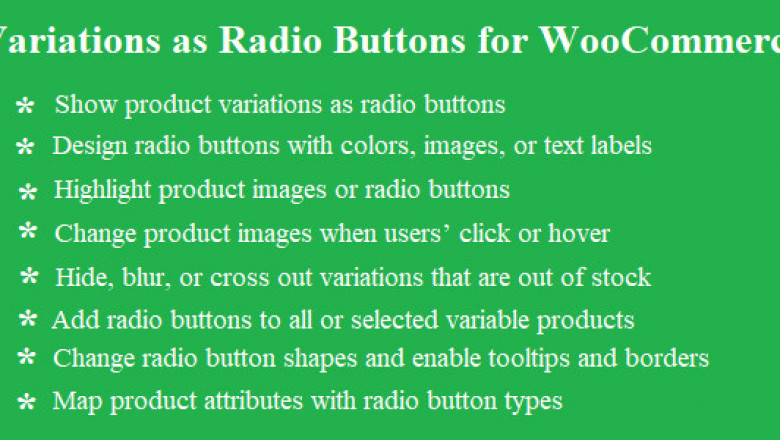 Variations as Radio Buttons for WooCommerc

* Show product variations as radio buttons
* Design radio buttons with colors, images, or text labels
* Highlight product images or radio buttons
* Change product images when users' click or hover
* Hide, blur, or cross out variations that are out of stock
* Add radio buttons to all or selected variable products
* Change radio button shapes and enable tooltips and borders
* Map product attributes with radio button types